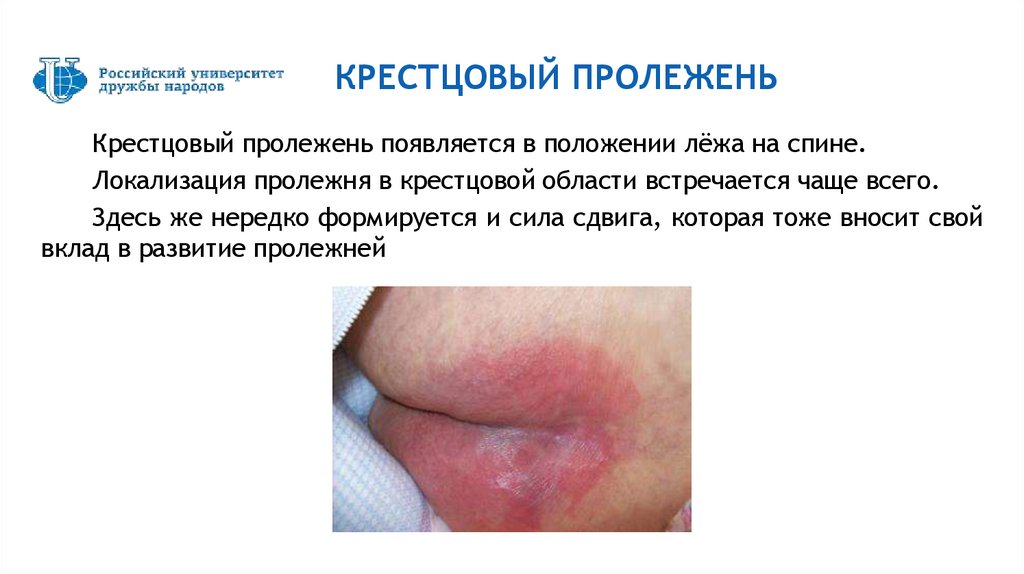 Российский университет дружбы народов

КРЕСТЦОВЫЙ ПРОЛЕЖЕНЬ

Крестцовый пролежень появляется в положении лёжа на спине.

Локализация пролежня в крестцовой области встречается чаще всего.

Здесь же нередко формируется и сила сдвига, которая тоже вносит свой вклад в развитие пролежней